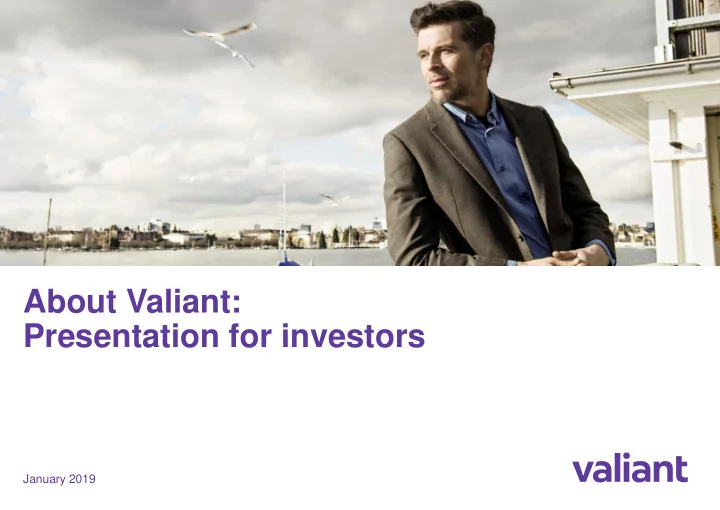 About Valiant:
Presentation for investors

January 2019

valiant